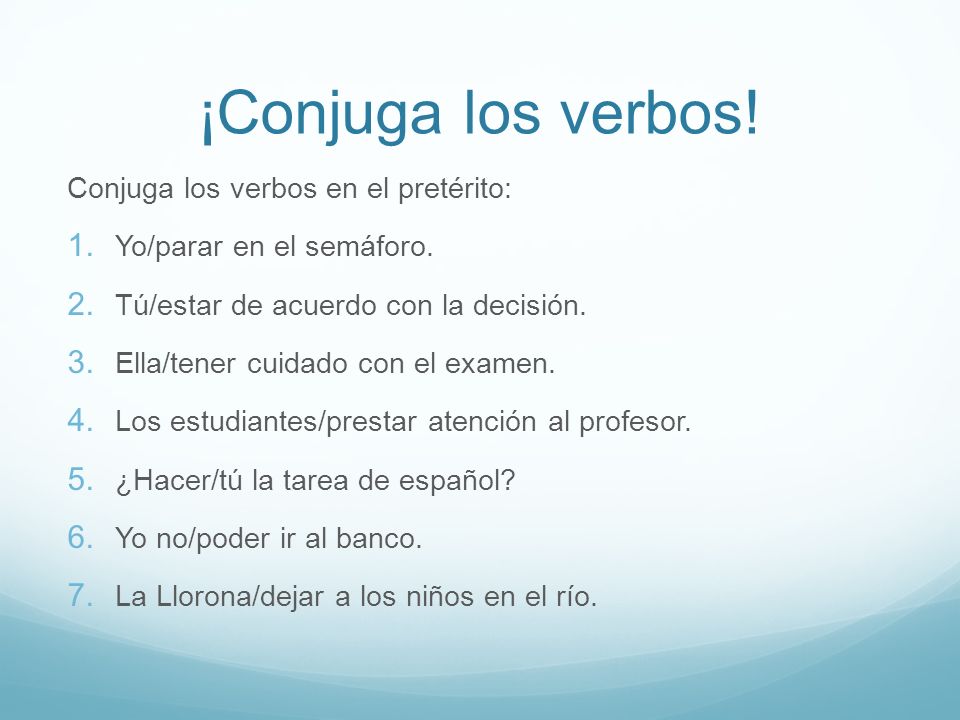 ¡Conjuga los verbos!

Conjuga los verbos en el pretérito:

1. Yo/parar en el semáforo.
2. Tú/estar de acuerdo con la decisión.
3. Ella/tener cuidado con el examen.
4. Los estudiantes/prestar atención al profesor.
5. ¿Hacer/tú la tarea de español?
6. Yo no/poder ir al banco.
7. La Llorona/dejar a los niños en el río.